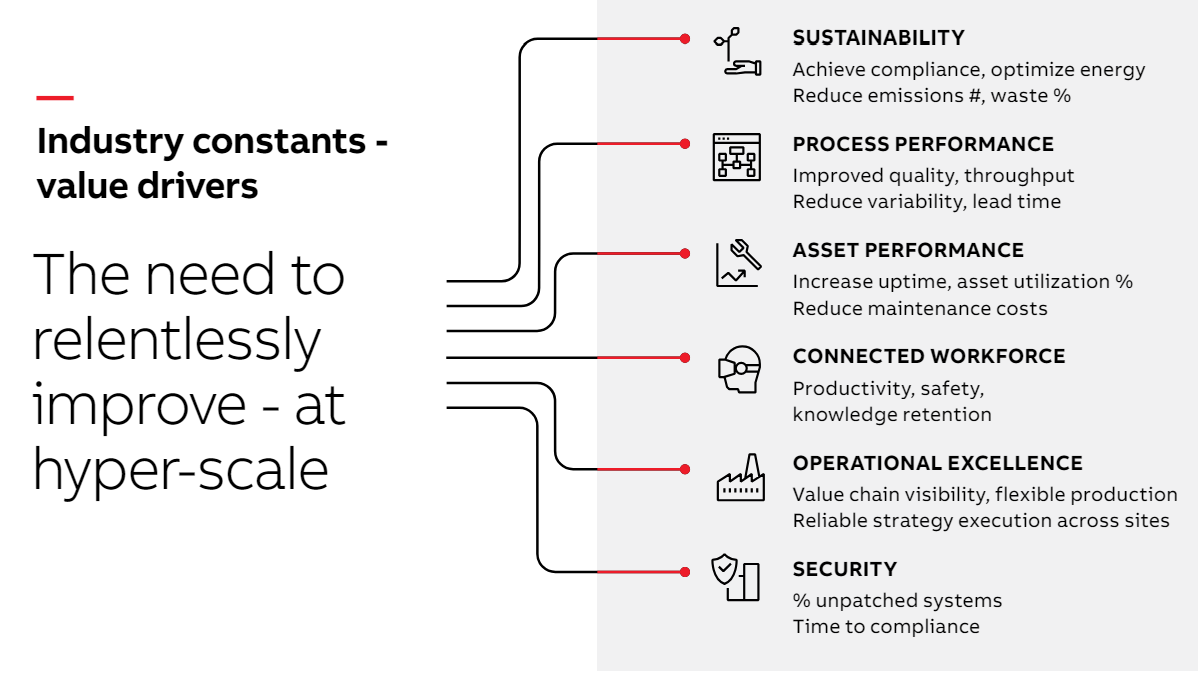 Industry constants - value drivers

The need to relentlessly improve - at hyper-scale

SUSTAINABILITY
Achieve compliance, optimize energy
Reduce emissions #, waste %

PROCESS PERFORMANCE
Improved quality, throughput
Reduce variability, lead time

ASSET PERFORMANCE
Increase uptime, asset utilization %
Reduce maintenance costs

CONNECTED WORKFORCE
Productivity, safety, knowledge retention

OPERATIONAL EXCELLENCE
Value chain visibility, flexible production
Reliable strategy execution across sites

SECURITY
% unpatched systems
Time to compliance